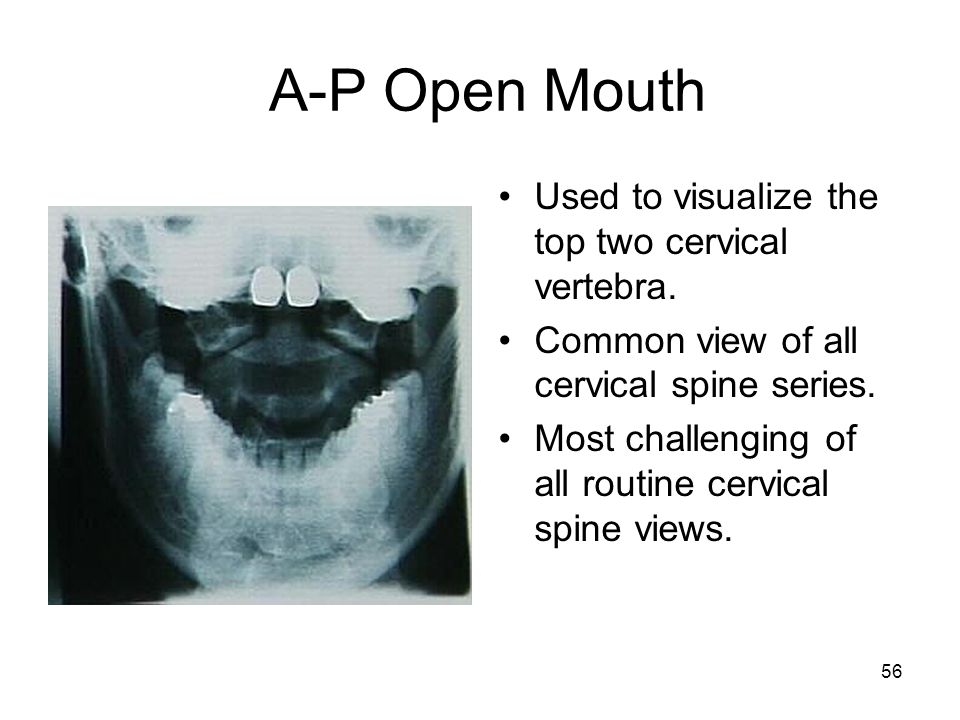 A-P Open Mouth

• Used to visualize the top two cervical vertebra.
• Common view of all cervical spine series.
• Most challenging of all routine cervical spine views.

56